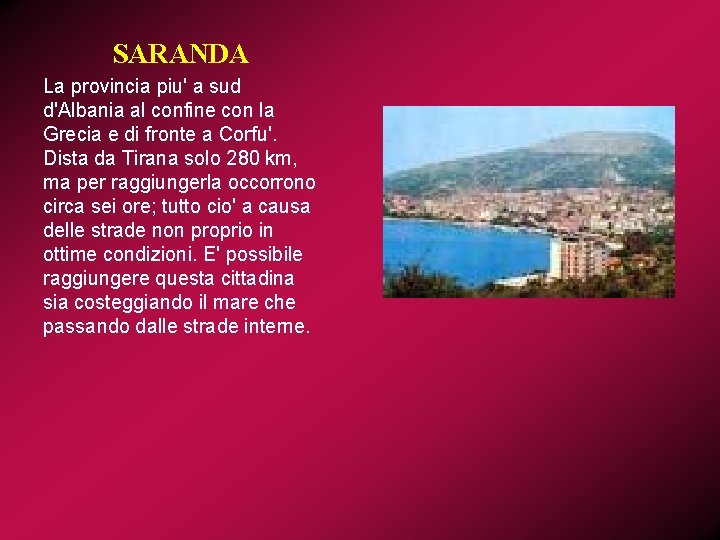 SARANDA

La provincia piu' a sud d'Albania al confine con la Grecia e di fronte a Corfu'. Dista da Tirana solo 280 km, ma per raggiungerla occorrono circa sei ore; tutto cio' a causa delle strade non proprio in ottime condizioni. E' possibile raggiungere questa cittadina sia costeggiando il mare che passando dalle strade interne.